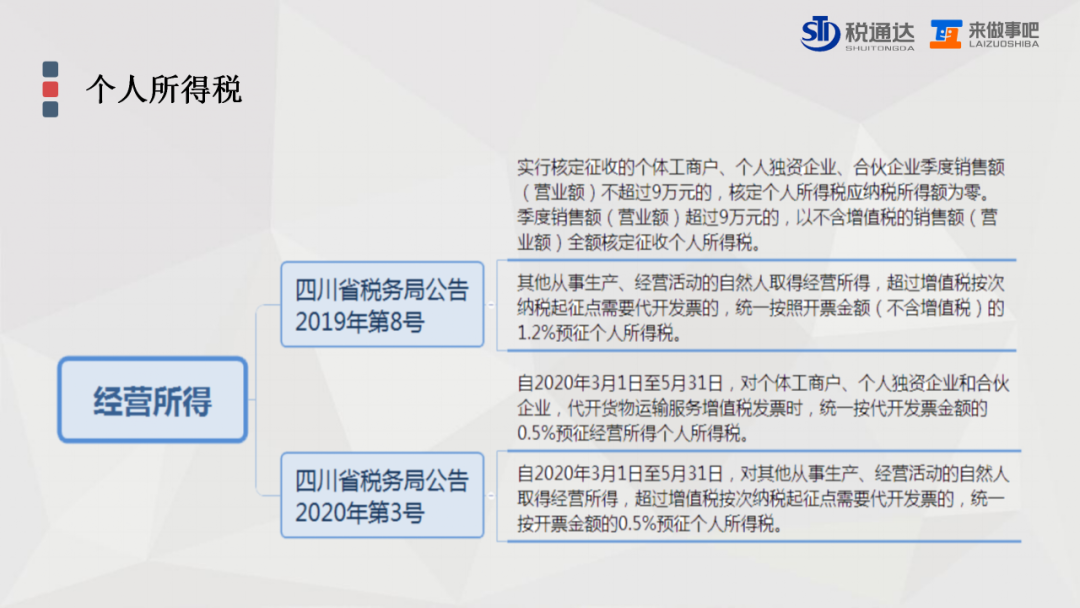 税通达 SHUITONGDA 来做事吧 LAIZUOSHIBA

个人所得税

经营所得

四川省税务局公告2019年第8号

实行核定征收的个体工商户、个人独资企业、合伙企业季度销售额（营业额）不超过9万元的，核定个人所得税应纳税所得额为零。季度销售额（营业额）超过9万元的，以不含增值税的销售额（营业额）全额核定征收个人所得税。

其他从事生产、经营活动的自然人取得经营所得，超过增值税按次纳税起征点需要代开发票的，统一按照开票金额（不含增值税）的1.2%预征个人所得税。

四川省税务局公告2020年第3号

自2020年3月1日至5月31日，对个体工商户、个人独资企业和合伙企业，代开货物运输服务增值税发票时，统一按代开发票金额的0.5%预征经营所得个人所得税。

自2020年3月1日至5月31日，对其他从事生产、经营活动的自然人取得经营所得，超过增值税按次纳税起征点需要代开发票的，统一按开票金额的0.5%预征个人所得税。